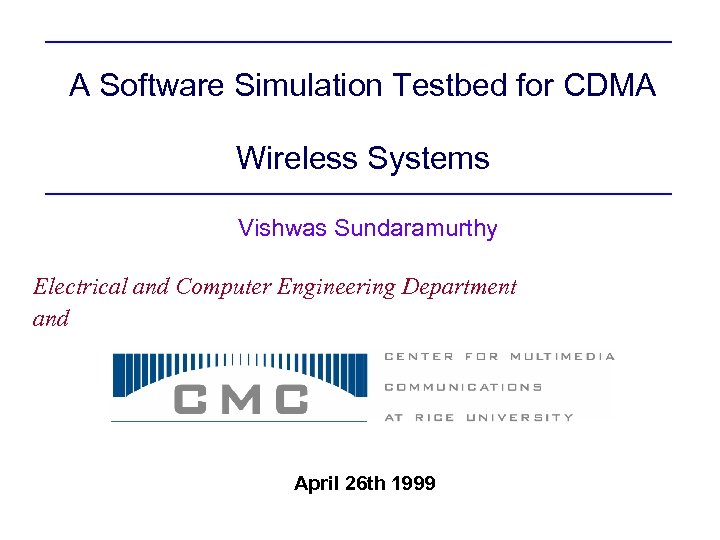 A Software Simulation Testbed for CDMA

Wireless Systems

Vishwas Sundaramurthy

Electrical and Computer Engineering Department
and

CMC

CENTER FOR MULTIMEDIA
COMMUNICATIONS
AT RICE UNIVERSITY

April 26th 1999